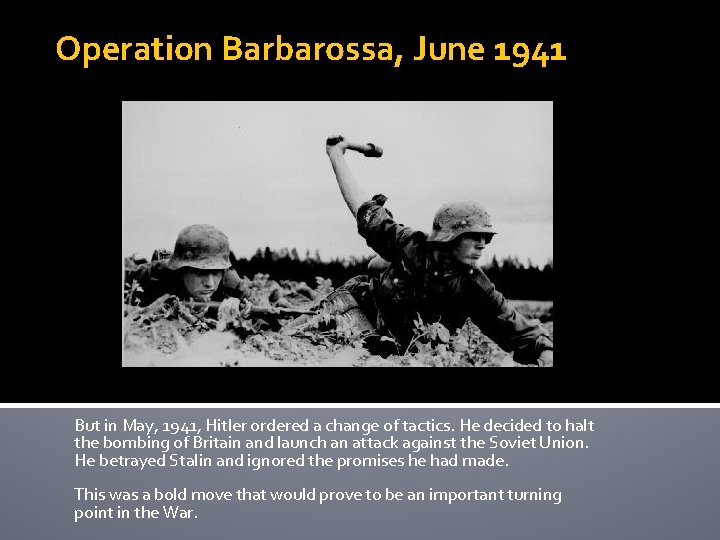 Operation Barbarossa, June 1941

But in May, 1941, Hitler ordered a change of tactics. He decided to halt the bombing of Britain and launch an attack against the Soviet Union. He betrayed Stalin and ignored the promises he had made.

This was a bold move that would prove to be an important turning point in the War.